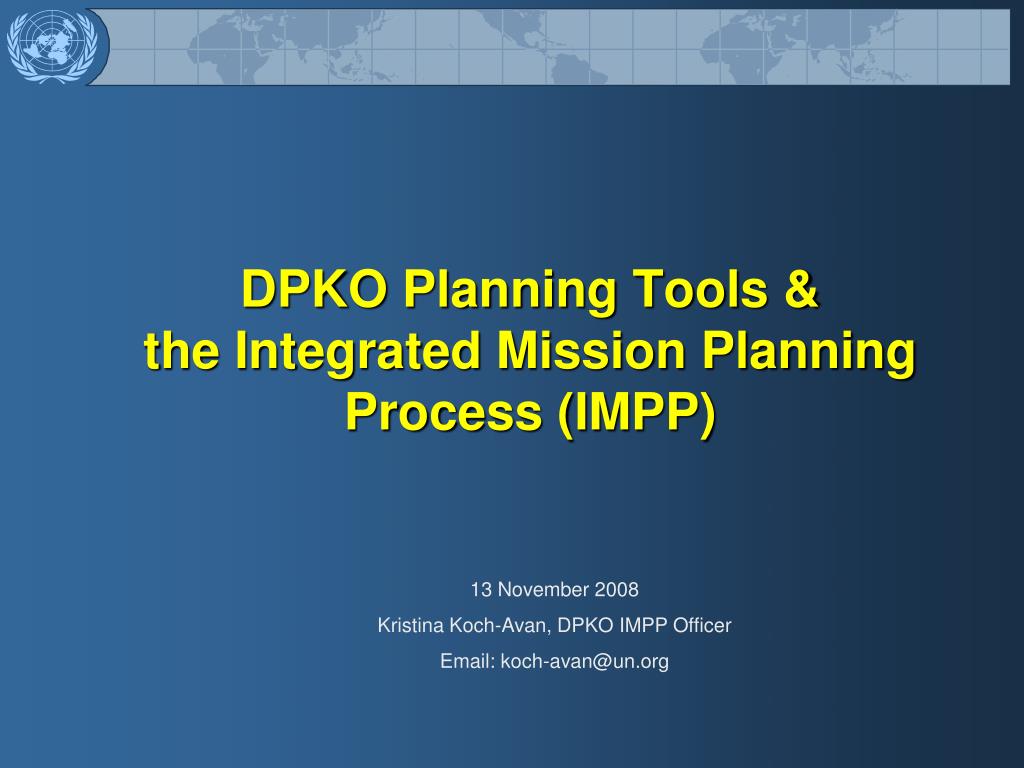 DPKO Planning Tools &
the Integrated Mission Planning
Process (IMPP)

13 November 2008

Kristina Koch-Avan, DPKO IMPP Officer

Email: koch-avan@un.org